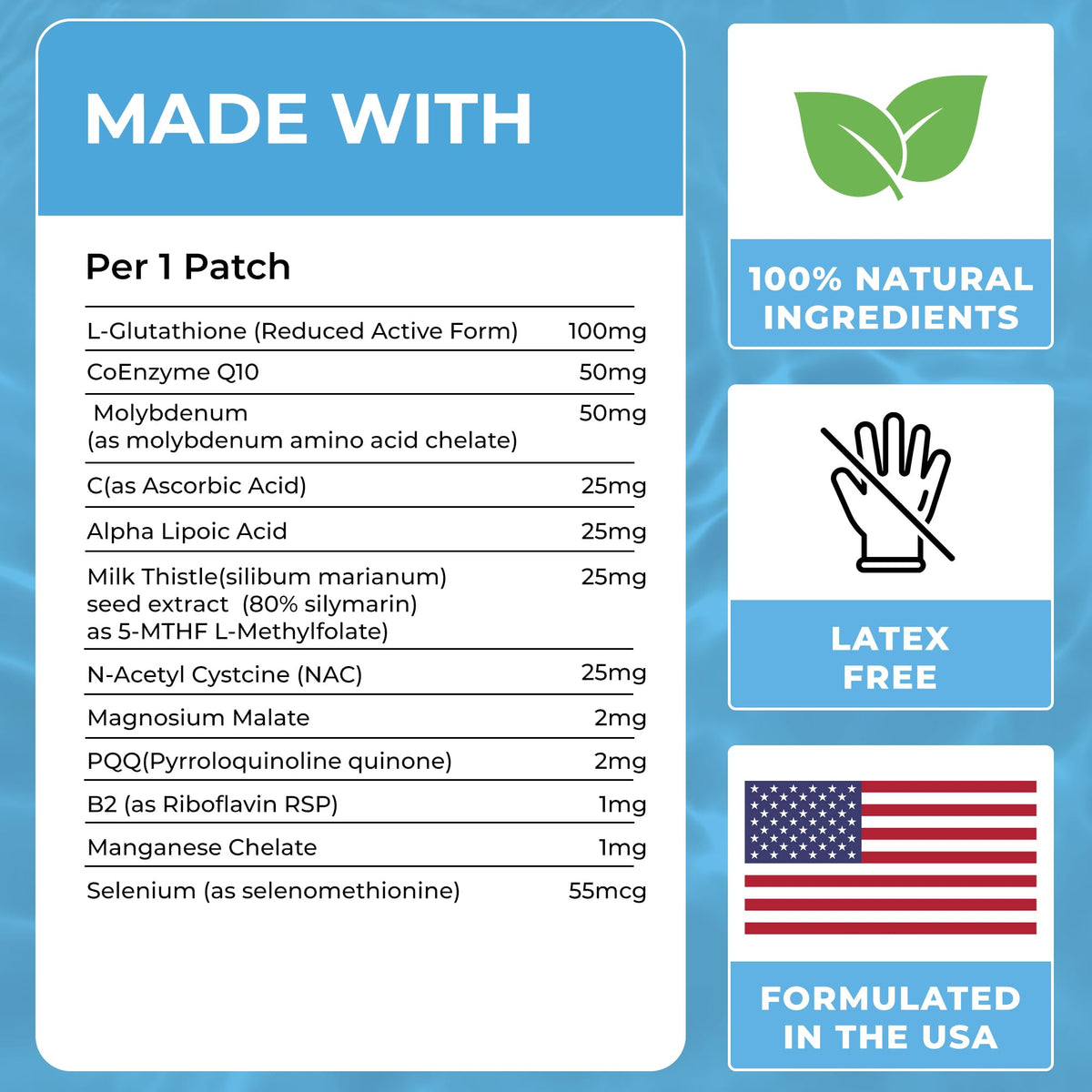 MADE WITH

Per 1 Patch

| | |
|---|---|
| L-Glutathione (Reduced Active Form) | 100mg |
| CoEnzyme Q10 | 50mg |
| Molybdenum (as molybdenum amino acid chelate) | 50mg |
| C(as Ascorbic Acid) | 25mg |
| Alpha Lipoic Acid | 25mg |
| Milk Thistle(silibum marianum) seed extract (80% silymarin) as 5-MTHF L-Methylfolate) | 25mg |
| N-Acetyl Cystcine (NAC) | 25mg |
| Magnosium Malate | 2mg |
| PQQ(Pyrroloquinoline quinone) | 2mg |
| B2 (as Riboflavin RSP) | 1mg |
| Manganese Chelate | 1mg |
| Selenium (as selenomethionine) | 55mcg |

100% NATURAL INGREDIENTS

LATEX FREE

FORMULATED IN THE USA